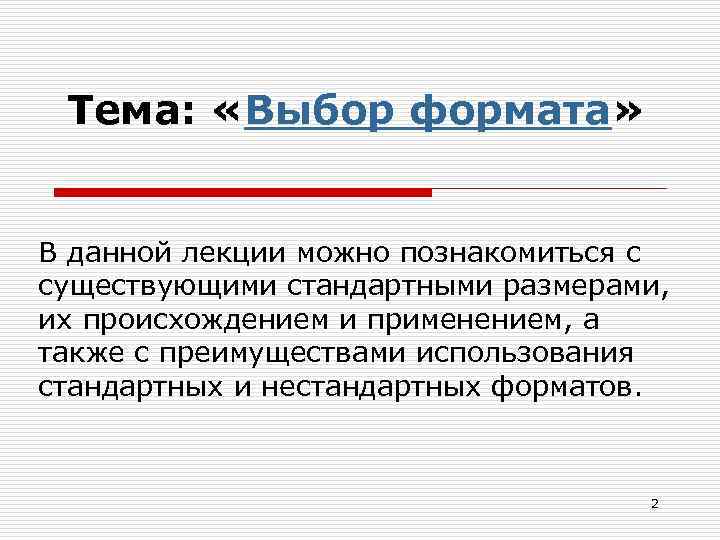 Тема: «Выбор формата»

В данной лекции можно познакомиться с существующими стандартными размерами, их происхождением и применением, а также с преимуществами использования стандартных и нестандартных форматов.

2